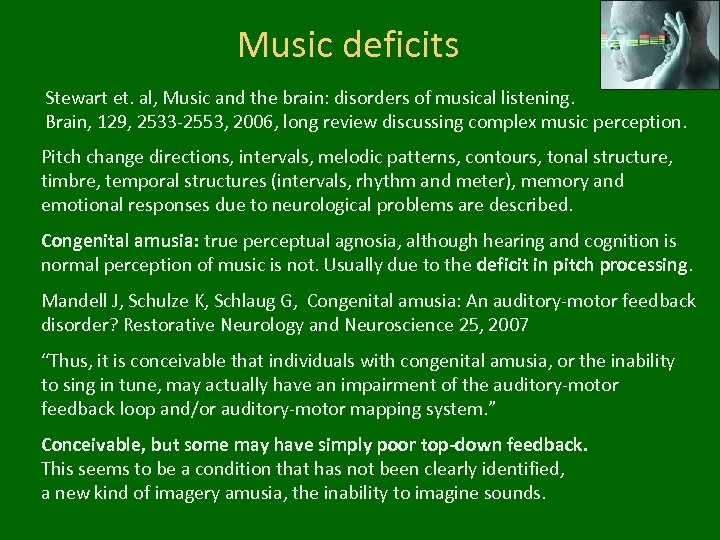 Music deficits

Stewart et. al, Music and the brain: disorders of musical listening. Brain, 129, 2533-2553, 2006, long review discussing complex music perception.

Pitch change directions, intervals, melodic patterns, contours, tonal structure, timbre, temporal structures (intervals, rhythm and meter), memory and emotional responses due to neurological problems are described.

Congenital amusia: true perceptual agnosia, although hearing and cognition is normal perception of music is not. Usually due to the deficit in pitch processing.

Mandell J, Schulze K, Schlaug G, Congenital amusia: An auditory-motor feedback disorder? Restorative Neurology and Neuroscience 25, 2007

“Thus, it is conceivable that individuals with congenital amusia, or the inability to sing in tune, may actually have an impairment of the auditory-motor feedback loop and/or auditory-motor mapping system.”

Conceivable, but some may have simply poor top-down feedback.
This seems to be a condition that has not been clearly identified,
a new kind of imagery amusia, the inability to imagine sounds.